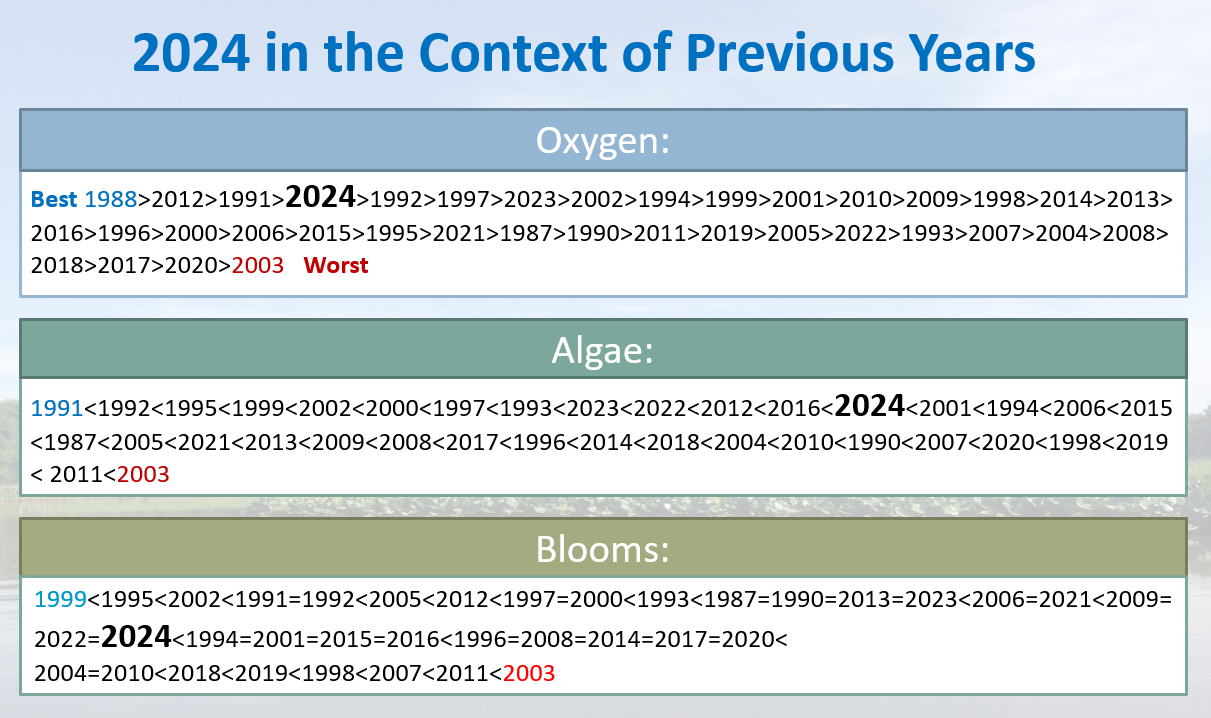 2024 in the Context of Previous Years

Oxygen:

Best 1988>2012>1991>2024>1992>1997>2023>2002>1994>1999>2001>2010>2009>1998>2014>2013>2016>1996>2000>2006>2015>1995>2021>1987>1990>2011>2019>2005>2022>1993>2007>2004>2008>2018>2017>2020>2003 Worst

Algae:

1991<1992<1995<1999<2002<2000<1997<1993<2023<2022<2012<2016<2024<2001<1994<2006<2015<1987<2005<2021<2013<2009<2008<2017<1996<2014<2018<2004<2010<1990<2007<2020<1998<2019< 2011<2003

Blooms:

1999<1995<2002<1991=1992<2005<2012<1997=2000<1993<1987=1990=2013=2023<2006=2021<2009=2022=2024<1994=2001=2015=2016<1996=2008=2014=2017=2020<2004=2010<2018<2019<1998<2007<2011<2003